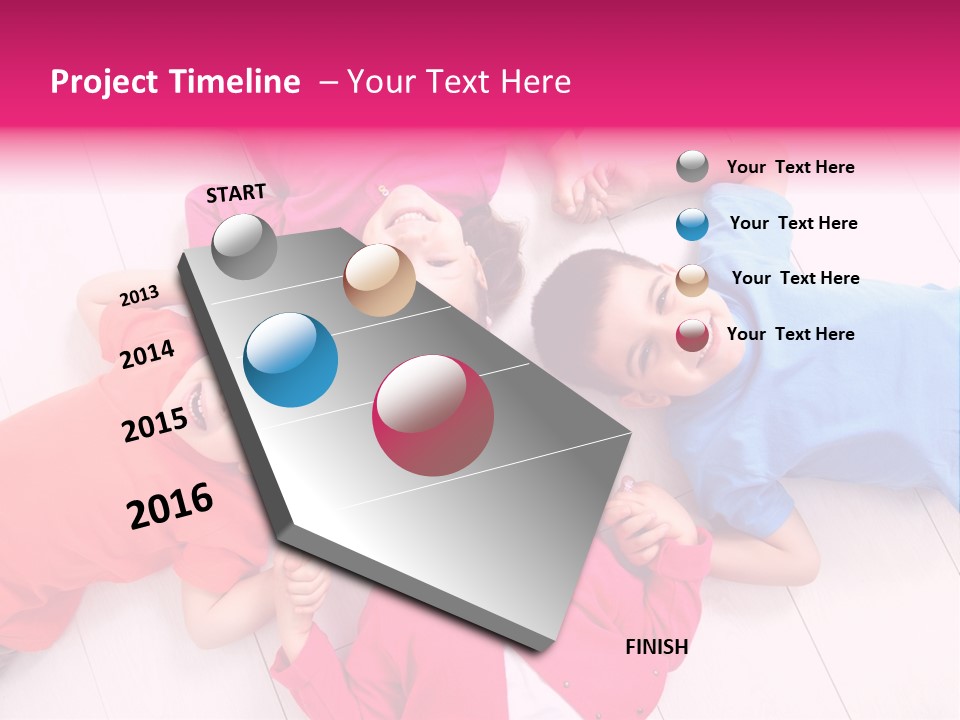 Project Timeline – Your Text Here

START

2013

2014

2015

2016

FINISH

Your Text Here

Your Text Here

Your Text Here

Your Text Here